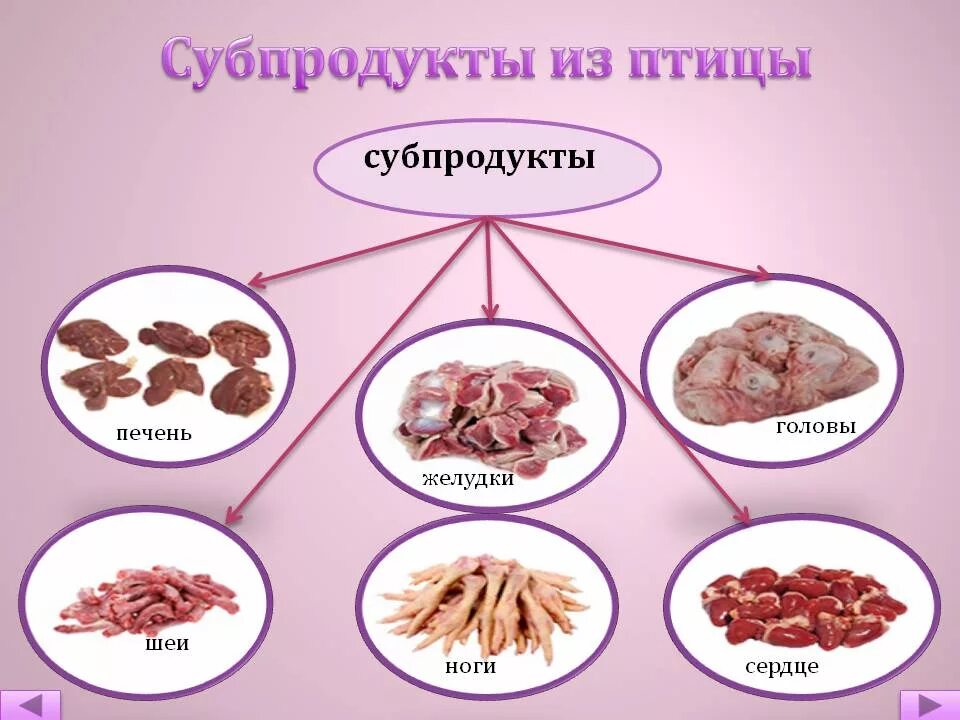 Субпродукты из птицы

субпродукты

печень

желудки

головы

шеи

ноги

сердце